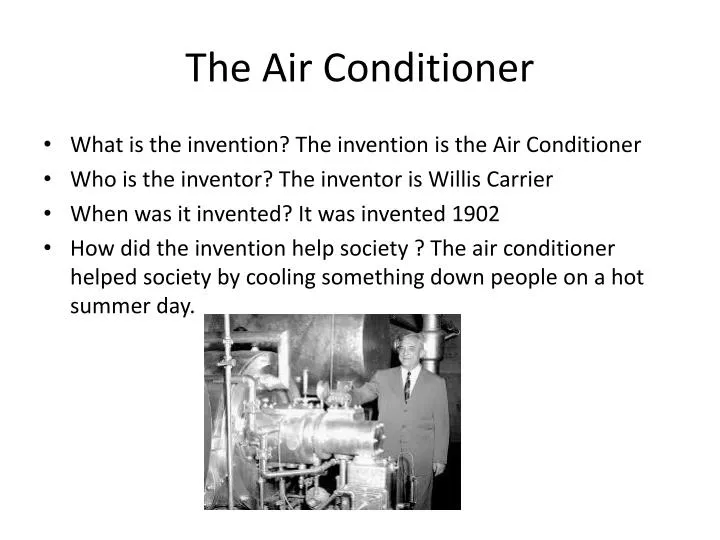 The Air Conditioner

• What is the invention? The invention is the Air Conditioner
• Who is the inventor? The inventor is Willis Carrier
• When was it invented? It was invented 1902
• How did the invention help society ? The air conditioner helped society by cooling something down people on a hot summer day.